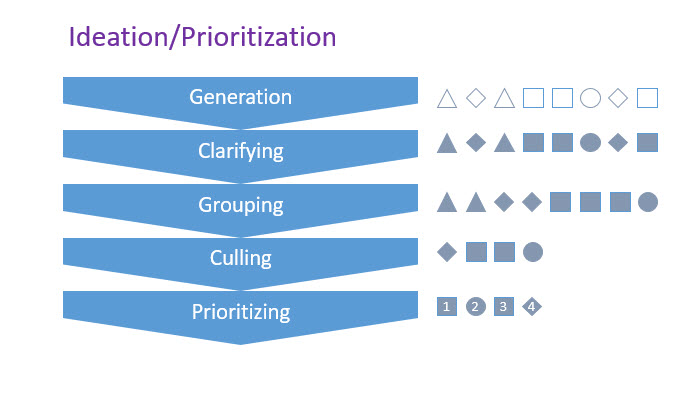 Ideation/Prioritization

Generation

Clarifying

Grouping

Culling

Prioritizing

1 2 3 4